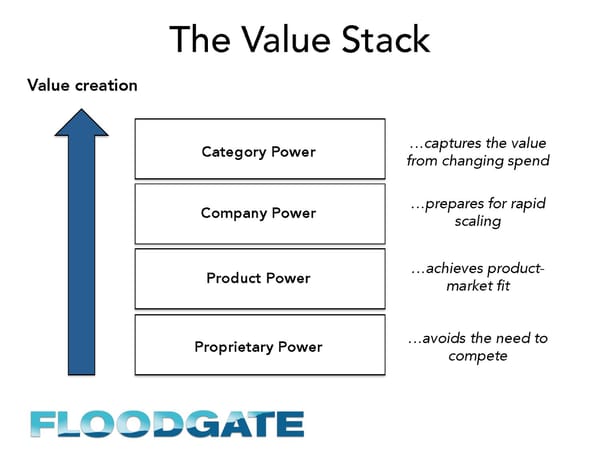 The Value Stack

Value creation

Category Power

…captures the value from changing spend

Company Power

…prepares for rapid scaling

Product Power

…achieves product-market fit

Proprietary Power

…avoids the need to compete

FLOODGATE